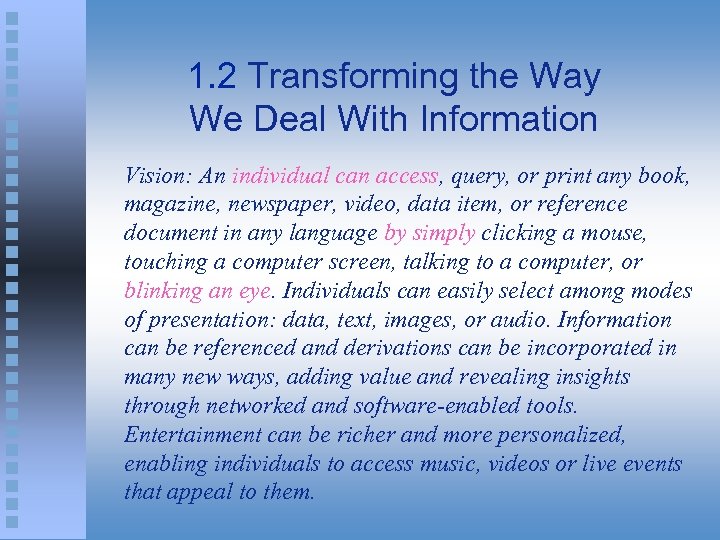 1.2 Transforming the Way We Deal With Information

Vision: An individual can access, query, or print any book, magazine, newspaper, video, data item, or reference document in any language by simply clicking a mouse, touching a computer screen, talking to a computer, or blinking an eye. Individuals can easily select among modes of presentation: data, text, images, or audio. Information can be referenced and derivations can be incorporated in many new ways, adding value and revealing insights through networked and software-enabled tools. Entertainment can be richer and more personalized, enabling individuals to access music, videos or live events that appeal to them.